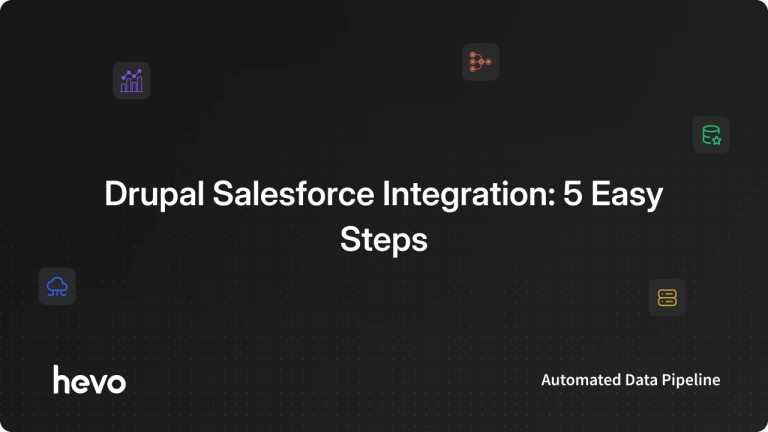 Drupal Salesforce Integration: 5 Easy Steps

hevo

Automated Data Pipeline